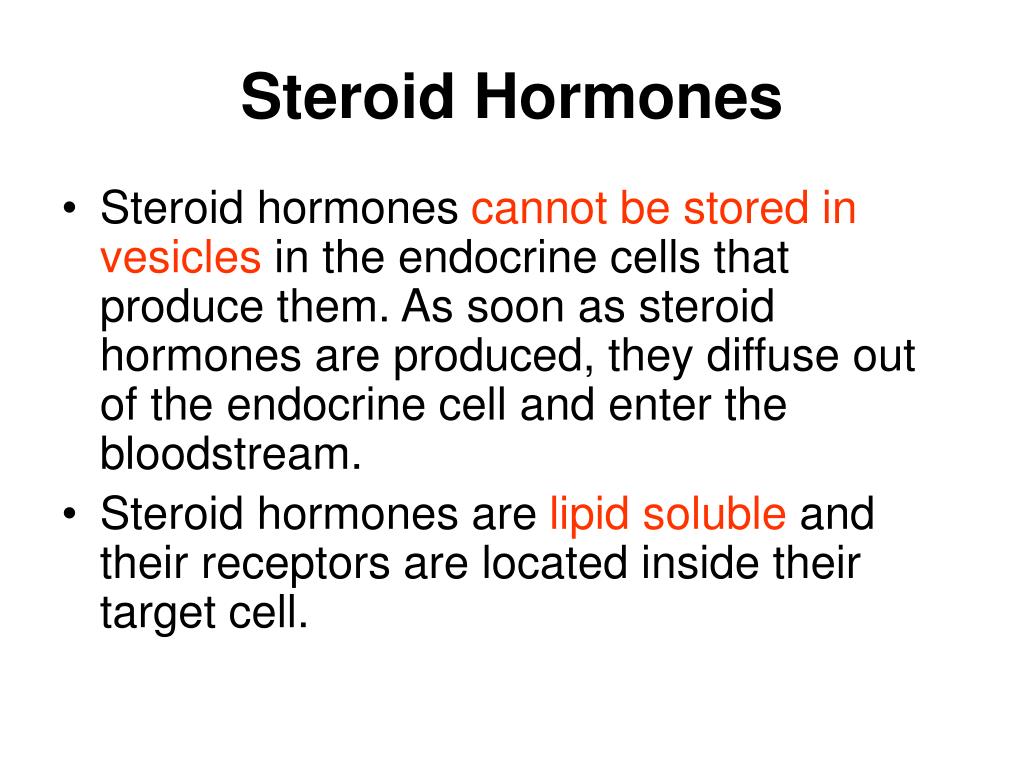 Steroid Hormones

• Steroid hormones cannot be stored in vesicles in the endocrine cells that produce them. As soon as steroid hormones are produced, they diffuse out of the endocrine cell and enter the bloodstream.
• Steroid hormones are lipid soluble and their receptors are located inside their target cell.